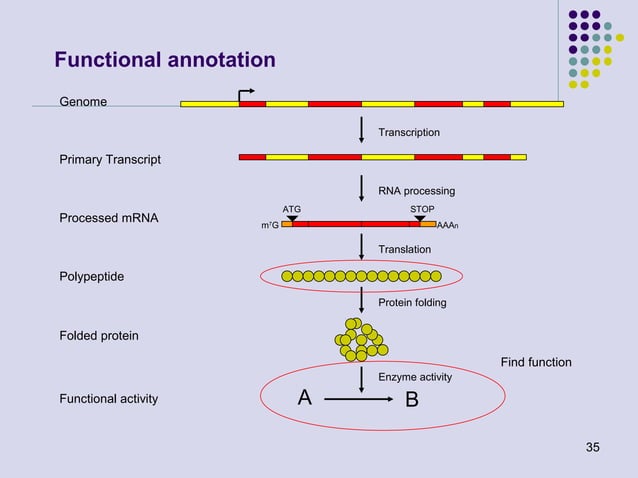 Functional annotation

Genome

Transcription

Primary Transcript

RNA processing

Processed mRNA

ATG

STOP

$m^7G$

$AAA_n$

Translation

Polypeptide

Protein folding

Folded protein

Find function

Enzyme activity

Functional activity

A

B

35